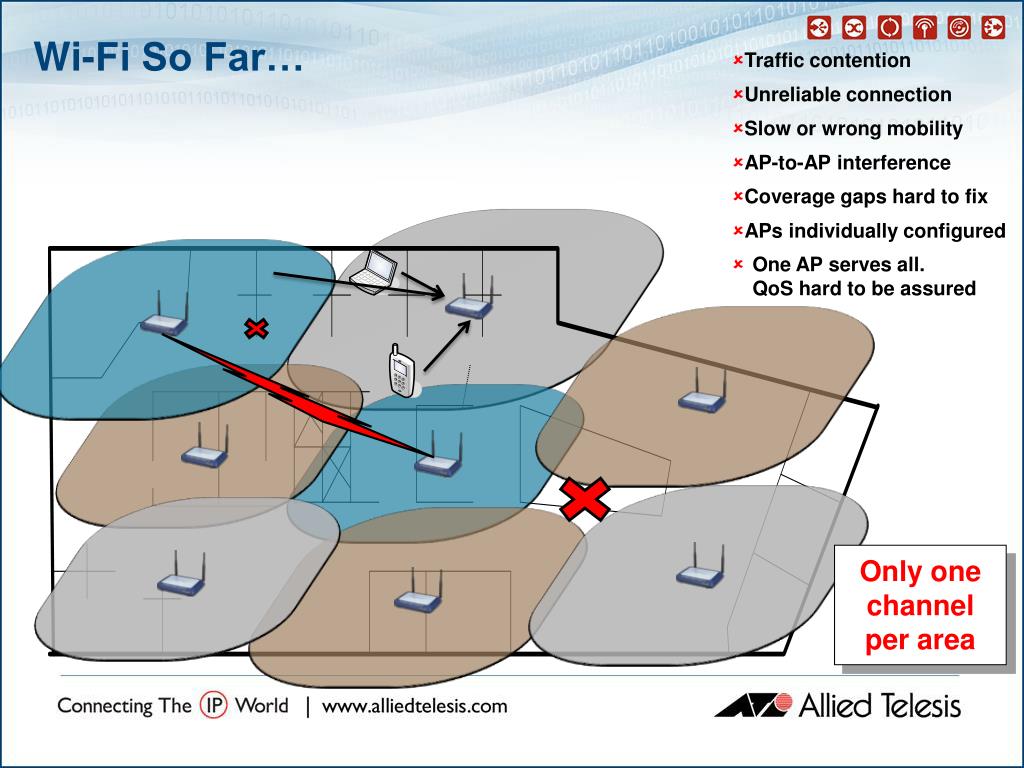 Wi-Fi So Far…

×Traffic contention
×Unreliable connection
×Slow or wrong mobility
×AP-to-AP interference
×Coverage gaps hard to fix
×APs individually configured
× One AP serves all. QoS hard to be assured

Only one channel per area

Connecting The IP World | www.alliedtelesis.com

Allied Telesis